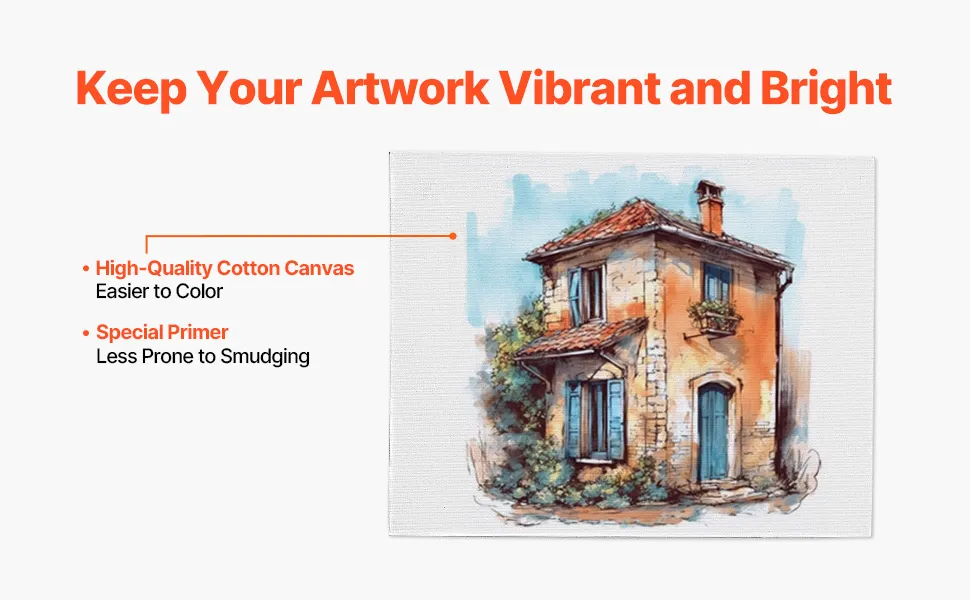 Keep Your Artwork Vibrant and Bright

• High-Quality Cotton Canvas
Easier to Color

• Special Primer
Less Prone to Smudging